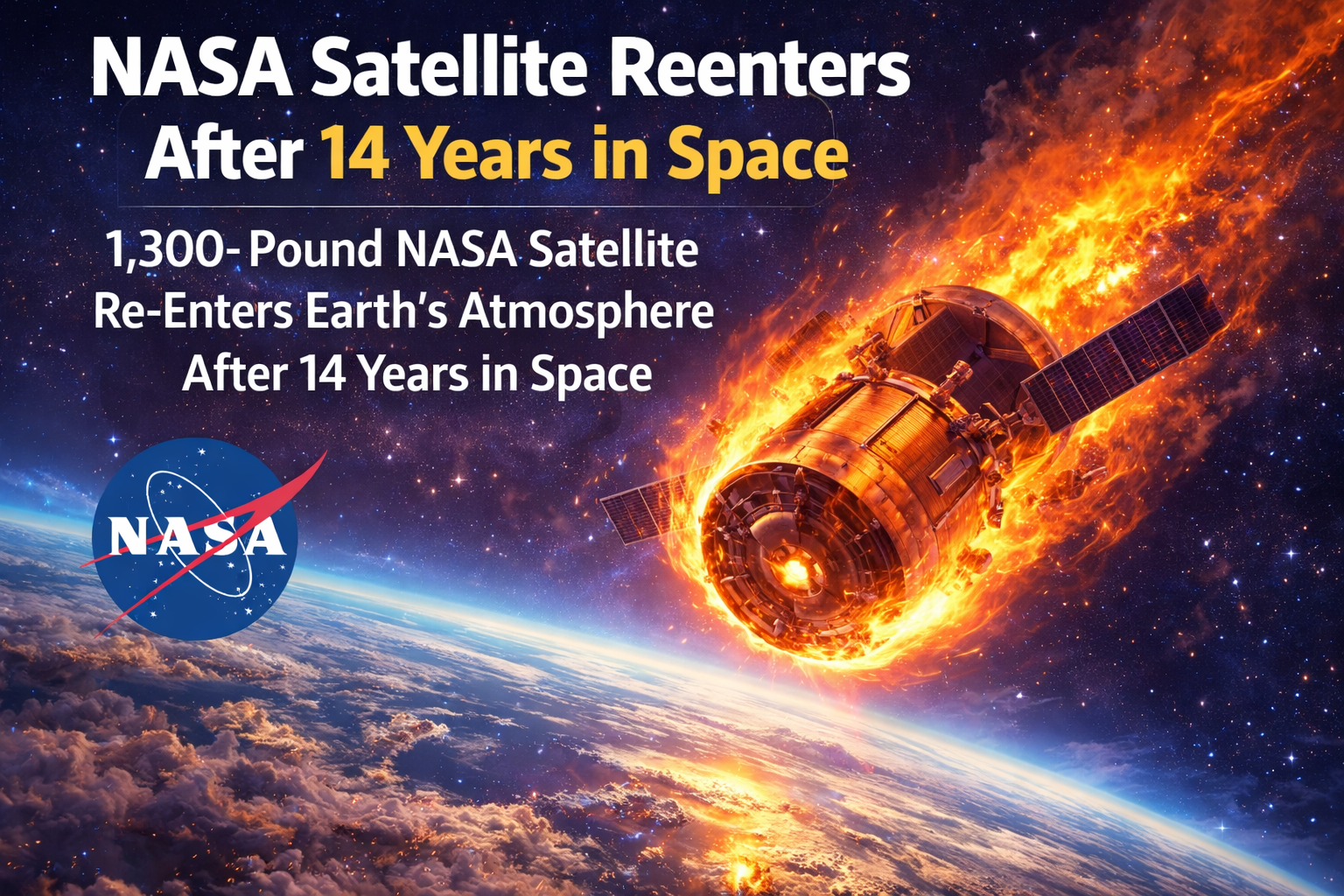 NASA Satellite Reenters After 14 Years in Space

1,300-Pound NASA Satellite Re-Enters Earth's Atmosphere After 14 Years in Space

NASA